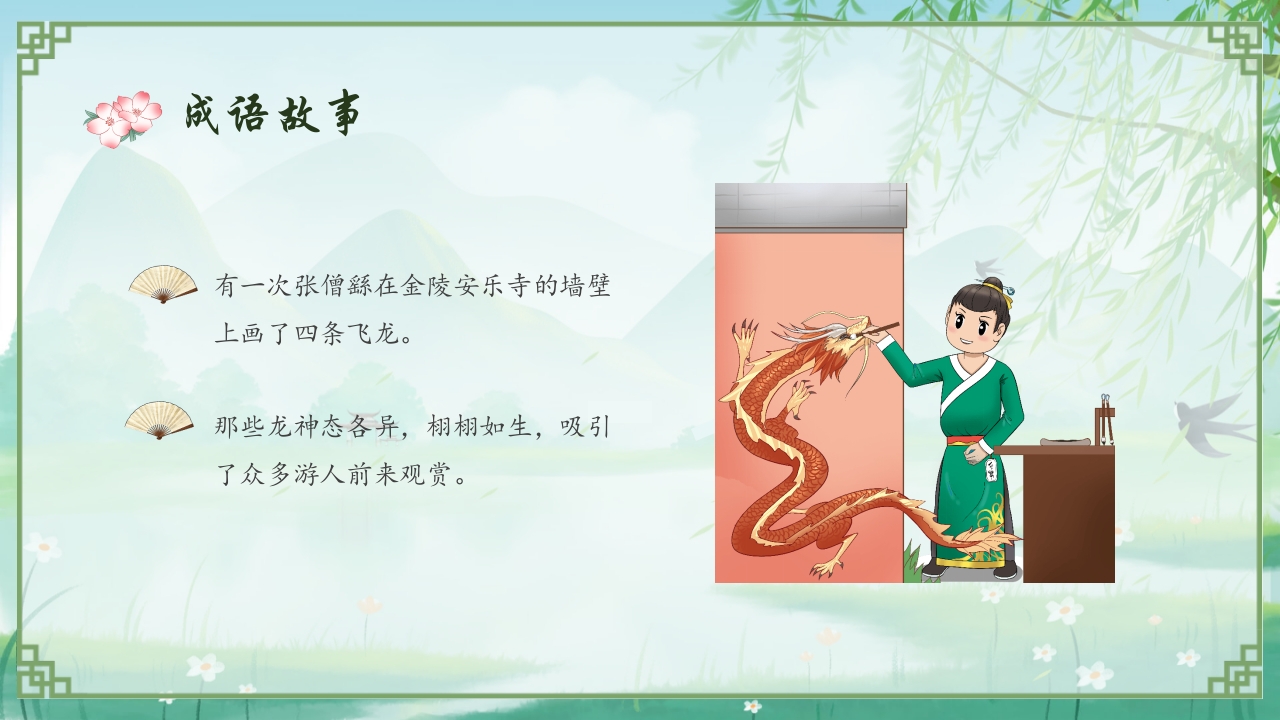 成语故事

有一次张僧繇在金陵安乐寺的墙壁上画了四条飞龙。

那些龙神态各异，栩栩如生，吸引了众多游人前来观赏。